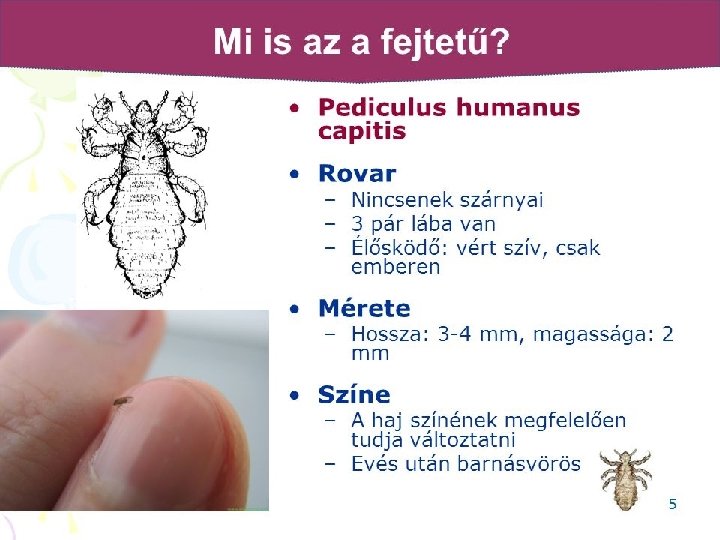 Mi is az a fejtetű?

• Pediculus humanus capitis

• Rovar
– Nincsenek szárnyai
– 3 pár lába van
– Élősködő: vért szív, csak emberen

• Mérete
– Hossza: 3-4 mm, magassága: 2 mm

• Színe
– A haj színének megfelelően tudja változtatni
– Evés után barnásvörös

5